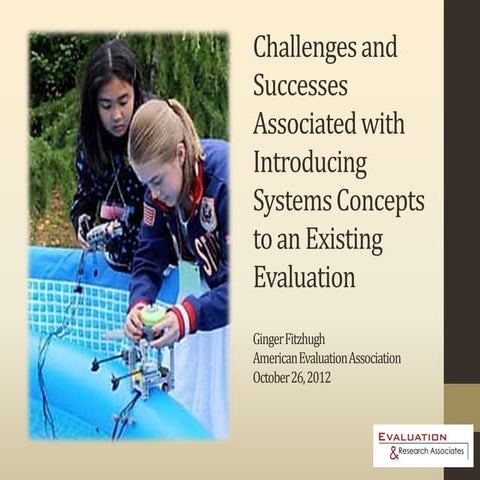 Challenges and Successes Associated with Introducing Systems Concepts to an Existing Evaluation

Ginger Fitzhugh
American Evaluation Association
October 26, 2012

EVALUATION
& Research Associates